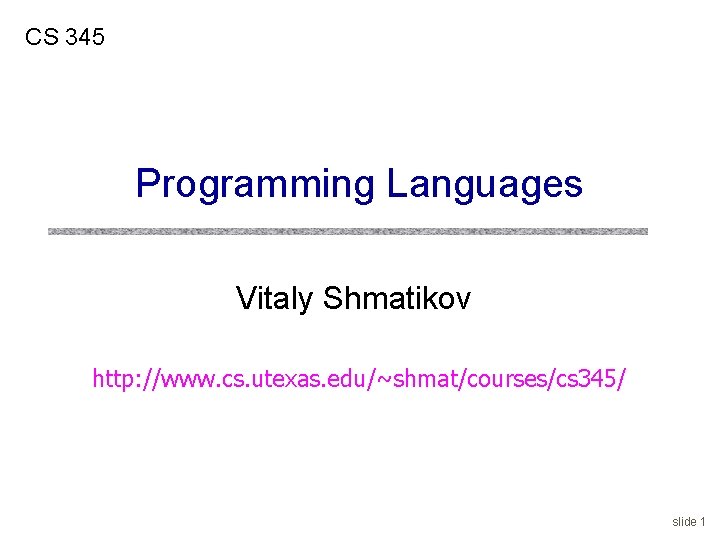 CS 345

Programming Languages

Vitaly Shmatikov

http://www.cs.utexas.edu/~shmat/courses/cs345/

slide 1